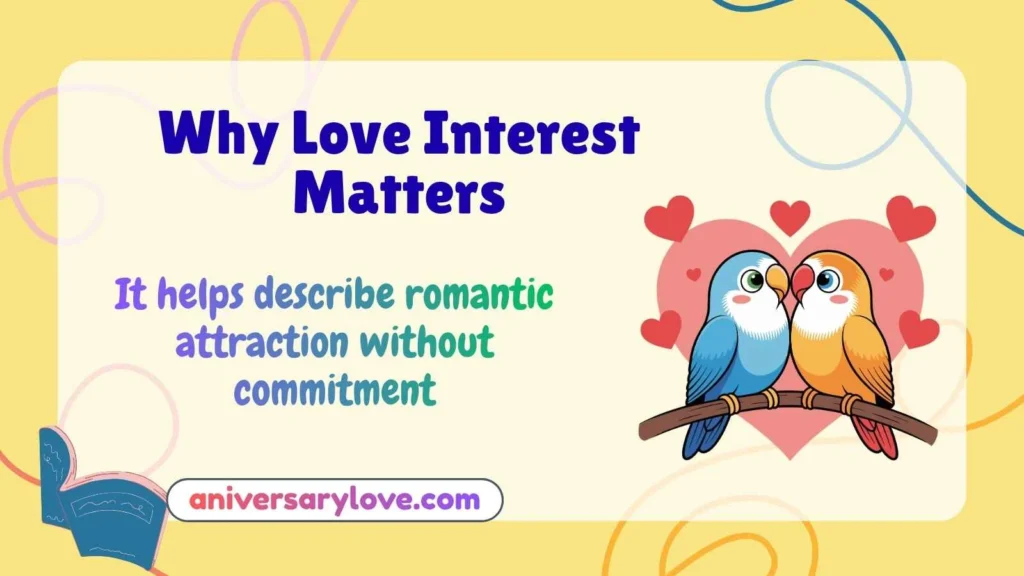 Why Love Interest Matters

It helps describe romantic attraction without commitment

aniversarylove.com